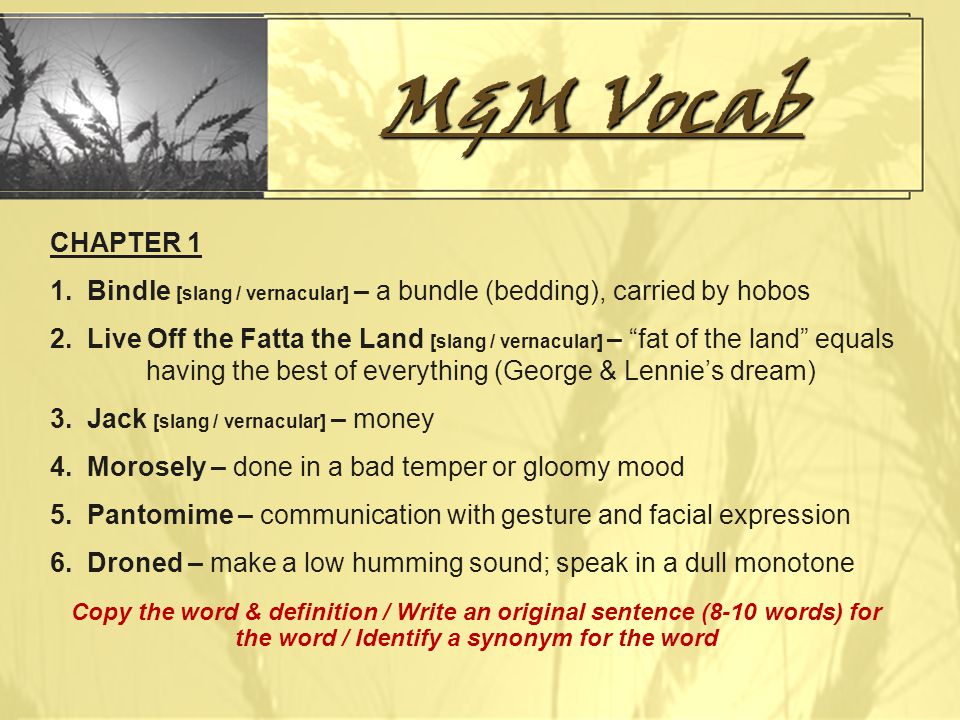 M&M Vocab

CHAPTER 1

1. Bindle [slang / vernacular] – a bundle (bedding), carried by hobos

2. Live Off the Fatta the Land [slang / vernacular] – “fat of the land” equals having the best of everything (George & Lennie’s dream)

3. Jack [slang / vernacular] – money

4. Morosely – done in a bad temper or gloomy mood

5. Pantomime – communication with gesture and facial expression

6. Droned – make a low humming sound; speak in a dull monotone

Copy the word & definition / Write an original sentence (8-10 words) for the word / Identify a synonym for the word